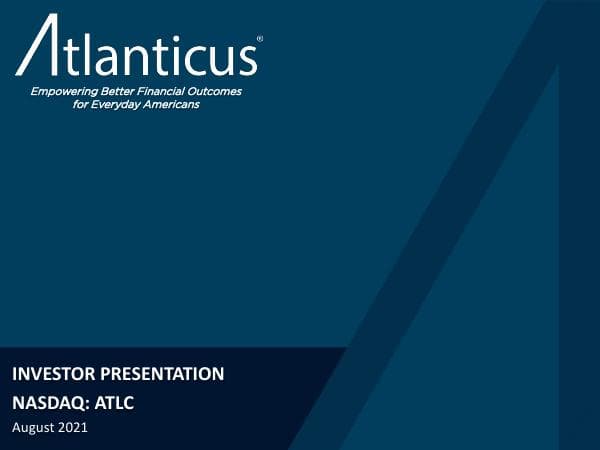 Atlanticus®

Empowering Better Financial Outcomes for Everyday Americans

INVESTOR PRESENTATION

NASDAQ: ATLC

August 2021